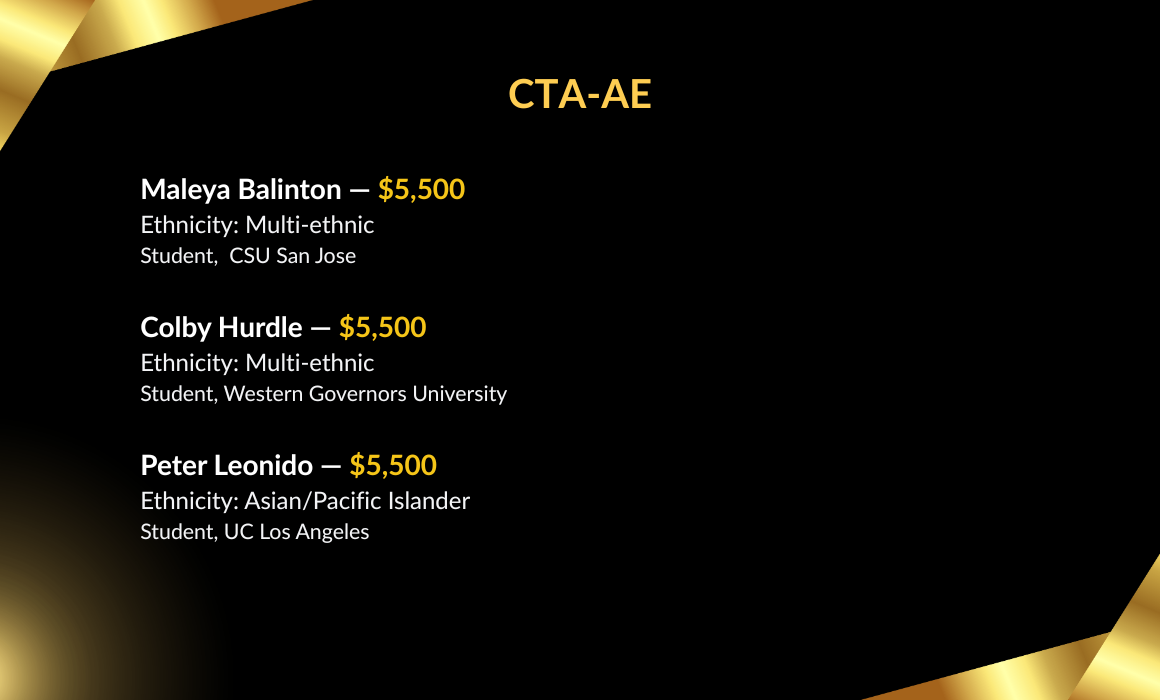 CTA-AE

Maleya Balinton — \$5,500
Ethnicity: Multi-ethnic
Student,  CSU San Jose

Colby Hurdle — \$5,500
Ethnicity: Multi-ethnic
Student, Western Governors University

Peter Leonido — \$5,500
Ethnicity: Asian/Pacific Islander
Student, UC Los Angeles